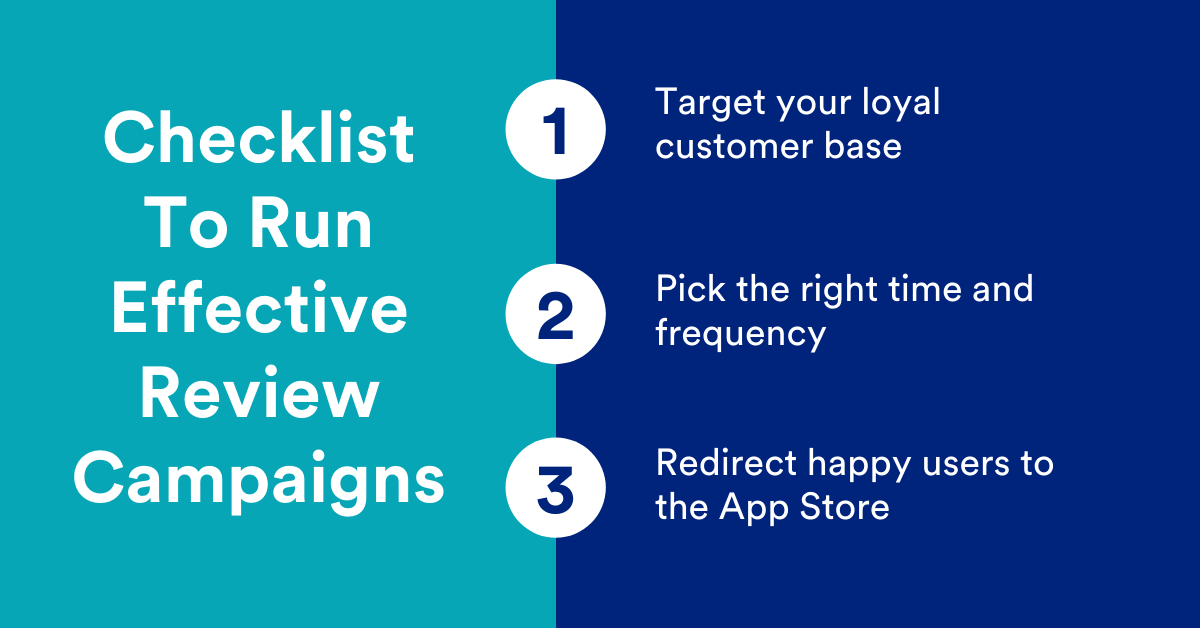 Checklist To Run Effective Review Campaigns

1 Target your loyal customer base

2 Pick the right time and frequency

3 Redirect happy users to the App Store